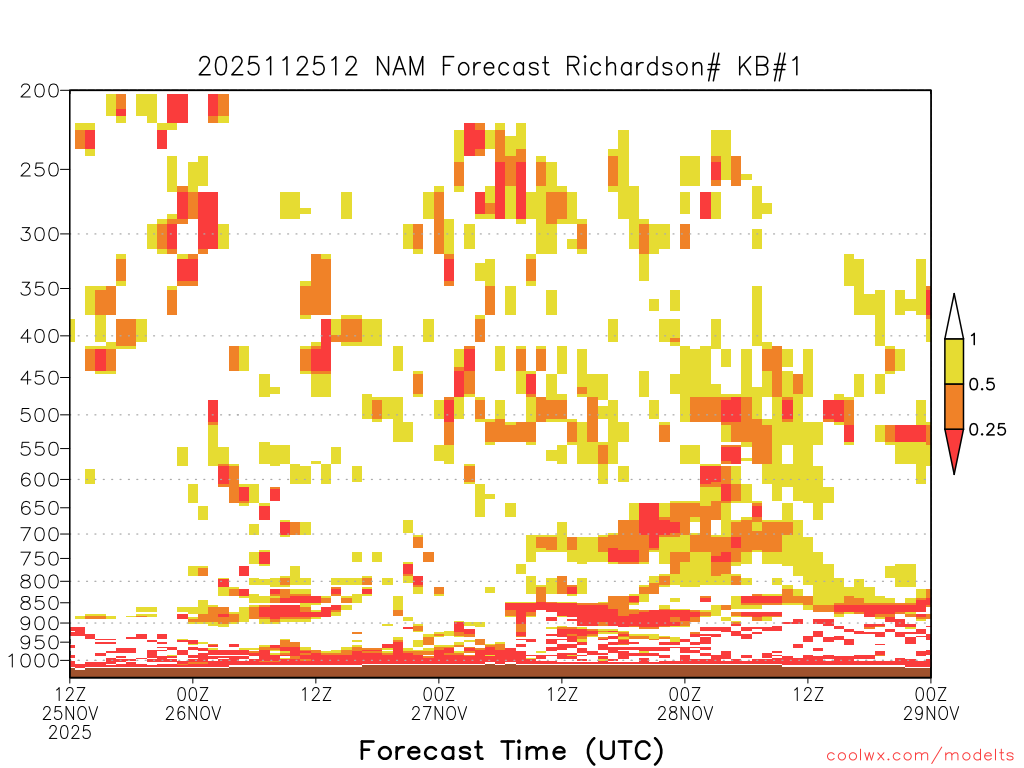 2025112512 NAM Forecast Richardson# KB#1

200
250
300
350
400
450
500
550
600
650
700
750
800
850
900
950
1000

1
0.5
0.25

12Z 25NOV 2025
00Z 26NOV
12Z
00Z 27NOV
12Z
00Z 28NOV
12Z
00Z 29NOV

Forecast Time (UTC)

coolwx.com/modelts